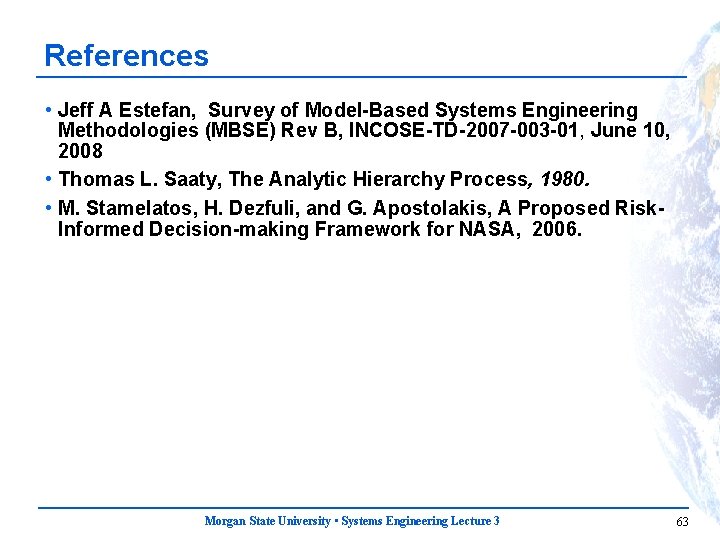 References

• Jeff A Estefan, Survey of Model-Based Systems Engineering Methodologies (MBSE) Rev B, INCOSE-TD-2007-003-01, June 10, 2008

• Thomas L. Saaty, The Analytic Hierarchy Process, 1980.

• M. Stamelatos, H. Dezfuli, and G. Apostolakis, A Proposed Risk-Informed Decision-making Framework for NASA, 2006.

Morgan State University • Systems Engineering Lecture 3

63